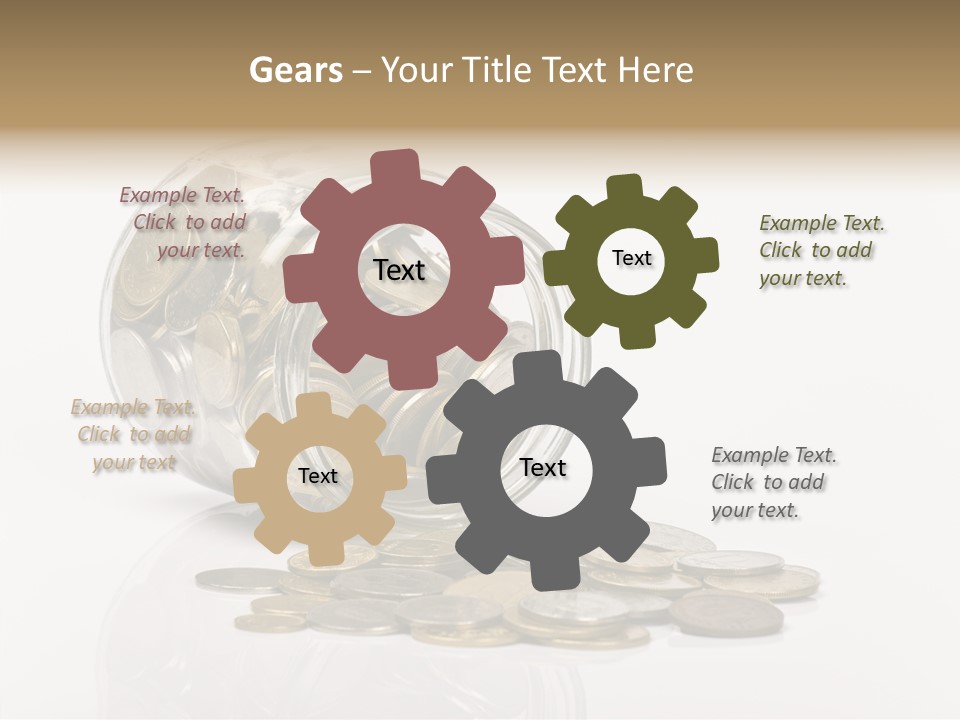 Gears – Your Title Text Here

Example Text. Click to add your text.

Text

Text

Example Text. Click to add your text.

Example Text. Click to add your text

Text

Text

Example Text. Click to add your text.